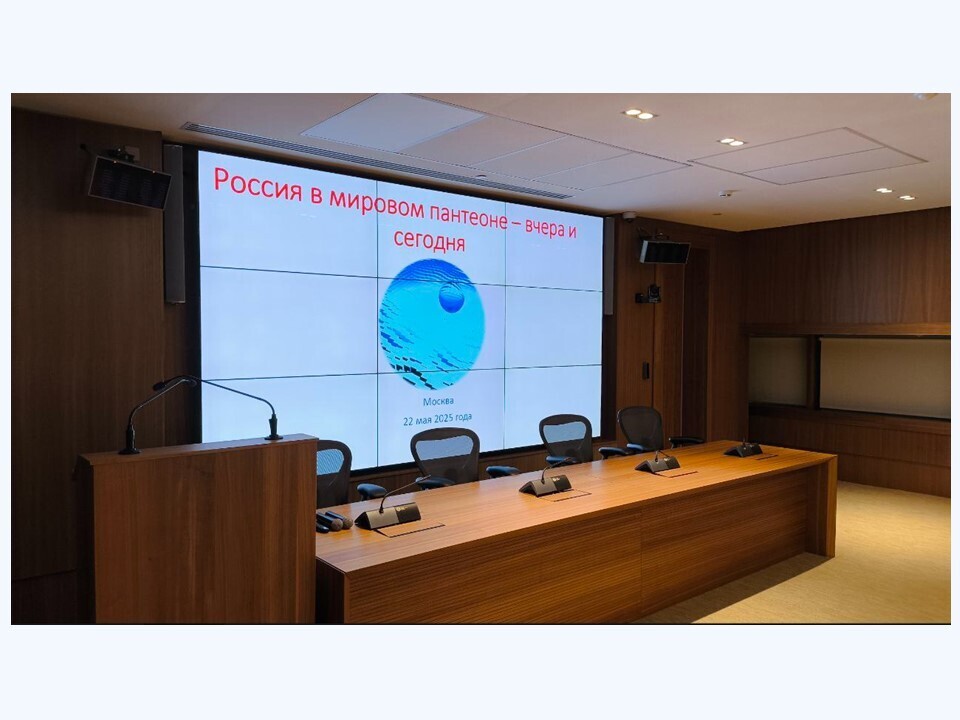 Россия в мировом пантеоне – вчера и сегодня

Москва
22 мая 2025 года